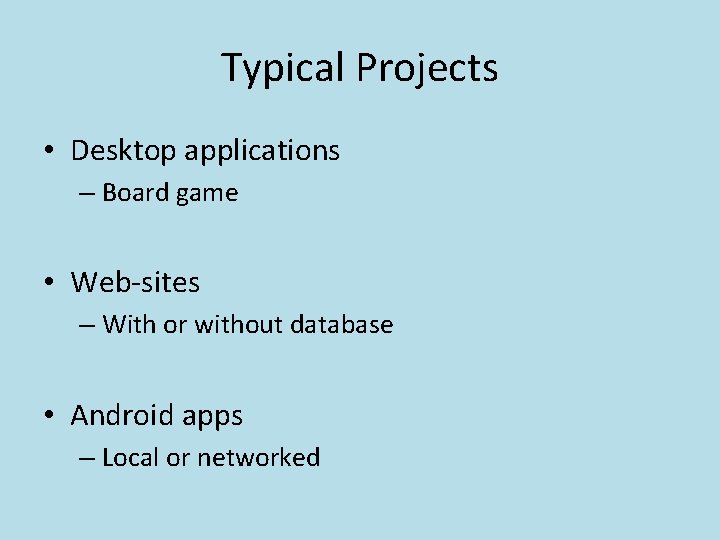 Typical Projects

• Desktop applications
– Board game

• Web-sites
– With or without database

• Android apps
– Local or networked